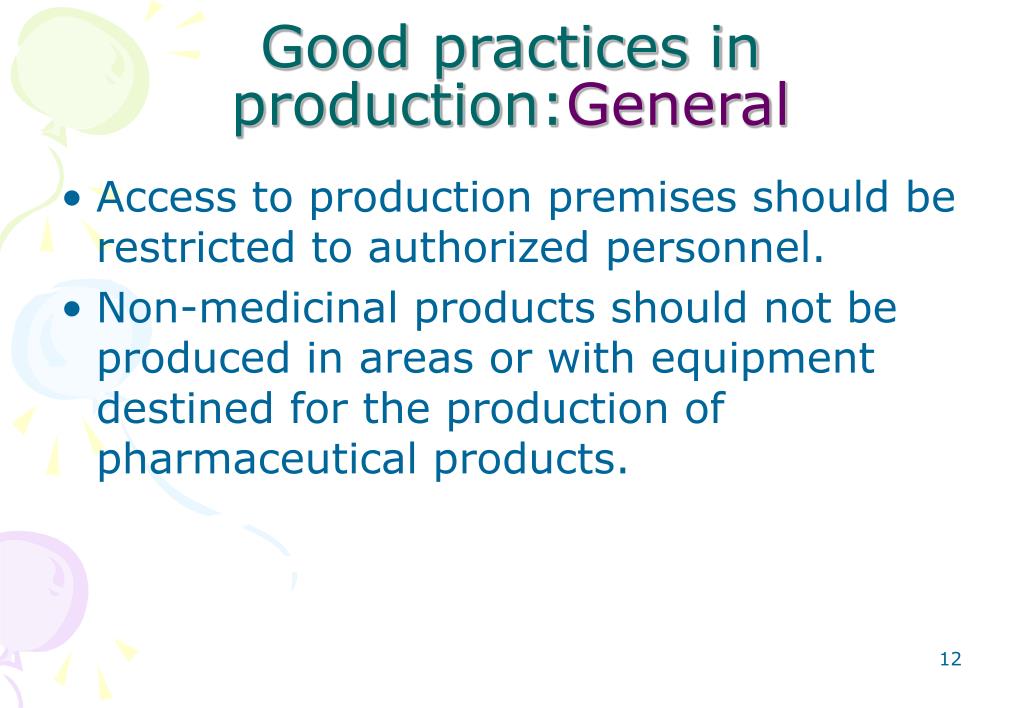 Good practices in production:General

• Access to production premises should be restricted to authorized personnel.

• Non-medicinal products should not be produced in areas or with equipment destined for the production of pharmaceutical products.

12